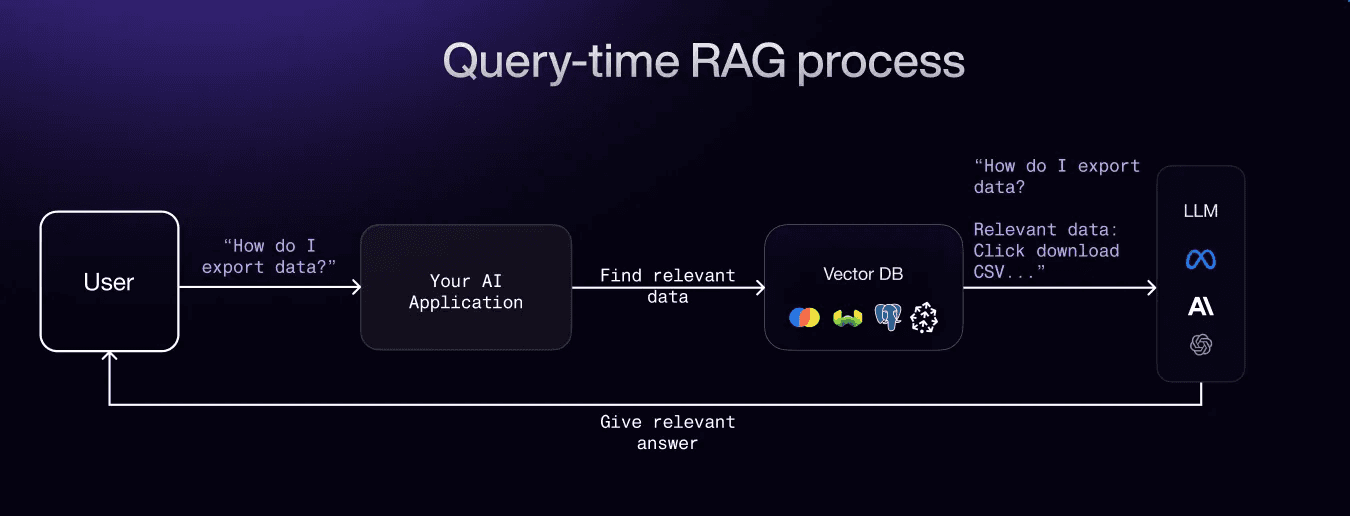 Query-time RAG process

User

“How do I export data?”

Your AI Application

Find relevant data

Vector DB

“How do I export data?

Relevant data: Click download CSV...”

LLM

Give relevant answer